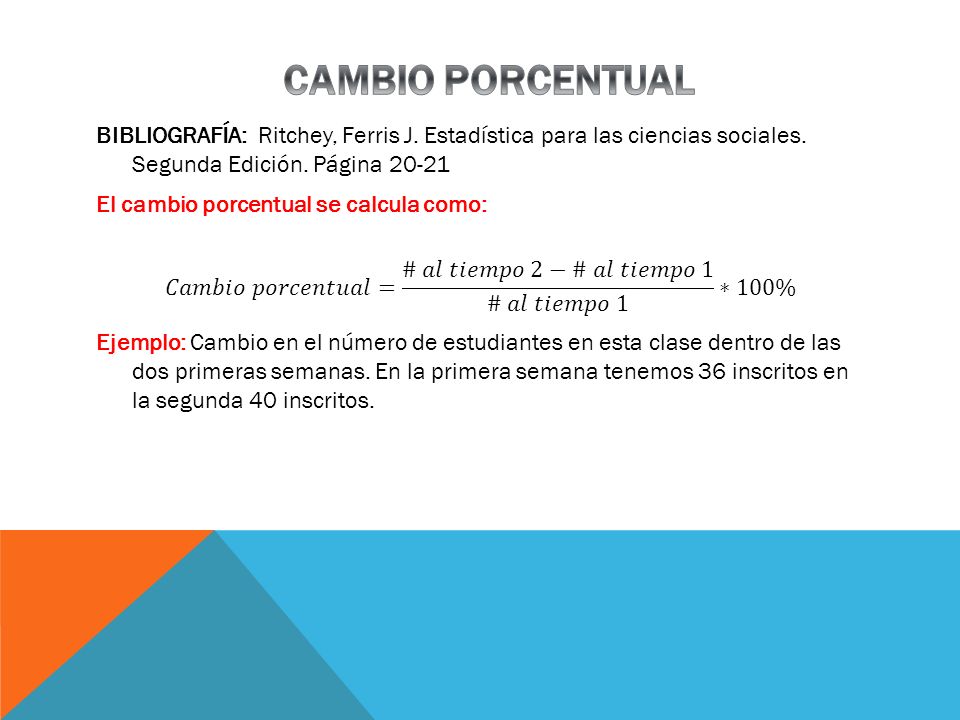 CAMBIO PORCENTUAL

BIBLIOGRAFÍA: Ritchey, Ferris J. Estadística para las ciencias sociales. Segunda Edición. Página 20-21

El cambio porcentual se calcula como:

$Cambio\ porcentual = \frac{\#\ al\ tiempo\ 2 - \#\ al\ tiempo\ 1}{\#\ al\ tiempo\ 1} * 100\%$

Ejemplo: Cambio en el número de estudiantes en esta clase dentro de las dos primeras semanas. En la primera semana tenemos 36 inscritos en la segunda 40 inscritos.